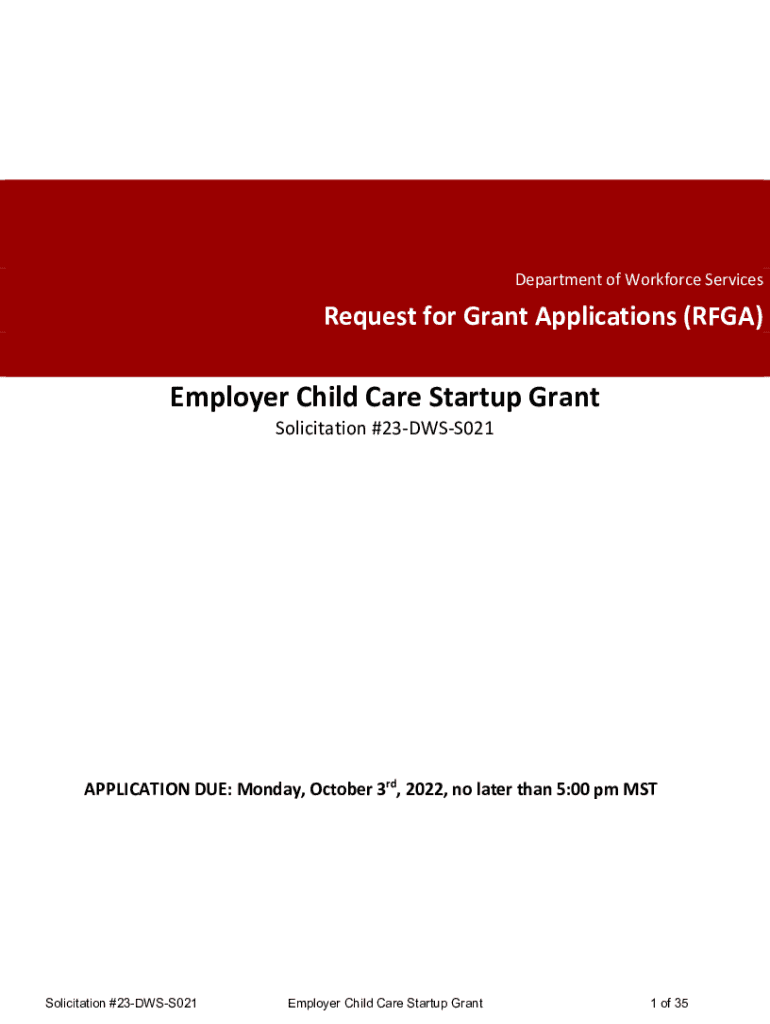 Department of Workforce Services

Request for Grant Applications (RFGA)

Employer Child Care Startup Grant

Solicitation #23-DWS-S021

APPLICATION DUE: Monday, October 3$^{rd}$, 2022, no later than 5:00 pm MST

Solicitation #23-DWS-S021

Employer Child Care Startup Grant

1 of 35